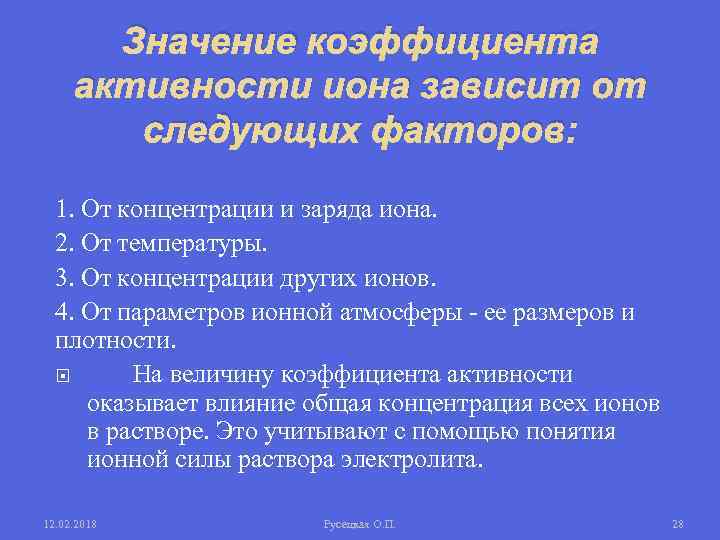 Значение коэффициента активности иона зависит от следующих факторов:

1. От концентрации и заряда иона.

2. От температуры.

3. От концентрации других ионов.

4. От параметров ионной атмосферы - ее размеров и плотности.

На величину коэффициента активности оказывает влияние общая концентрация всех ионов в растворе. Это учитывают с помощью понятия ионной силы раствора электролита.

12.02.2018 Русецкая О.П. 28